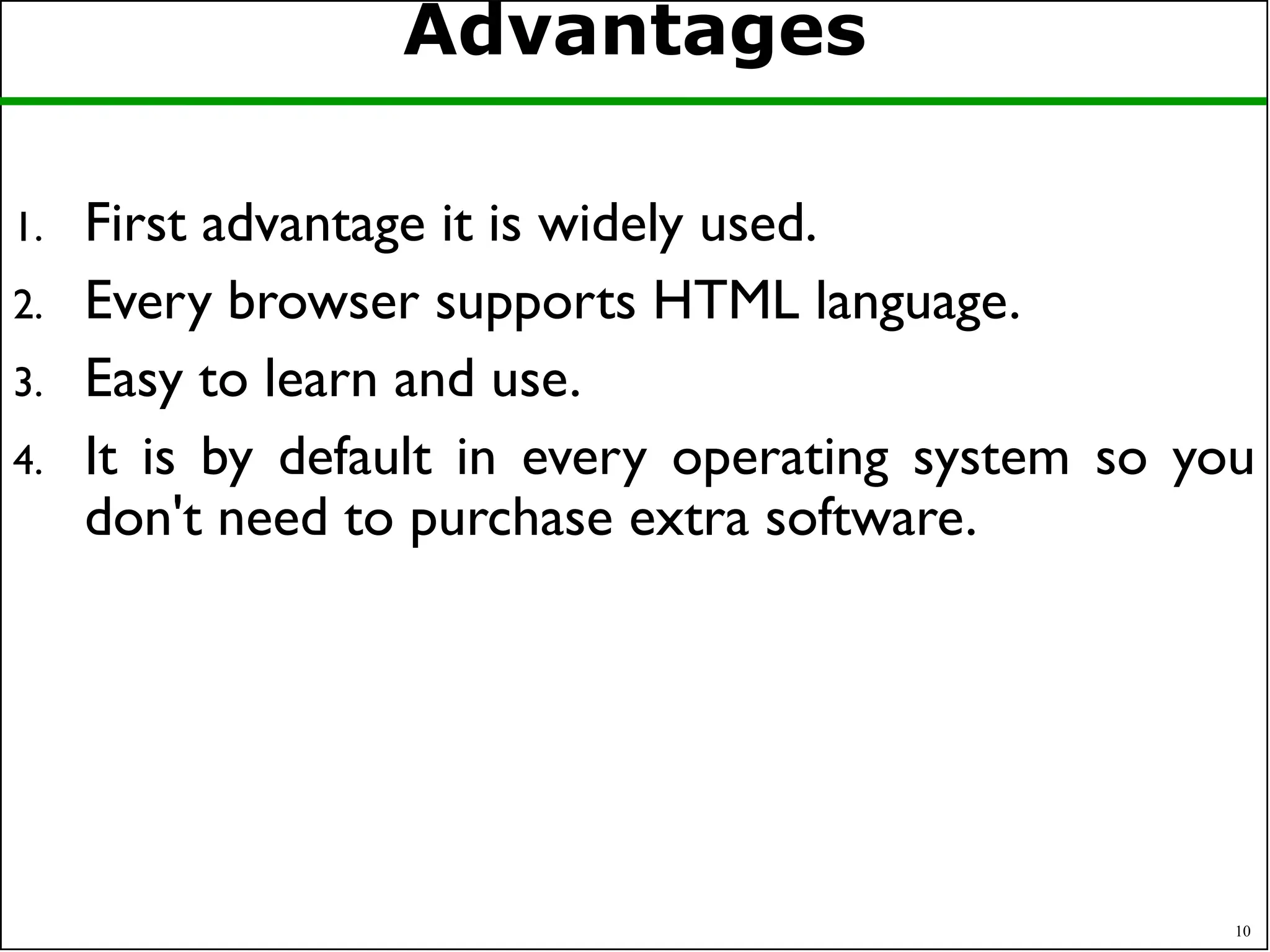 Advantages

1. First advantage it is widely used.
2. Every browser supports HTML language.
3. Easy to learn and use.
4. It is by default in every operating system so you don't need to purchase extra software.

10